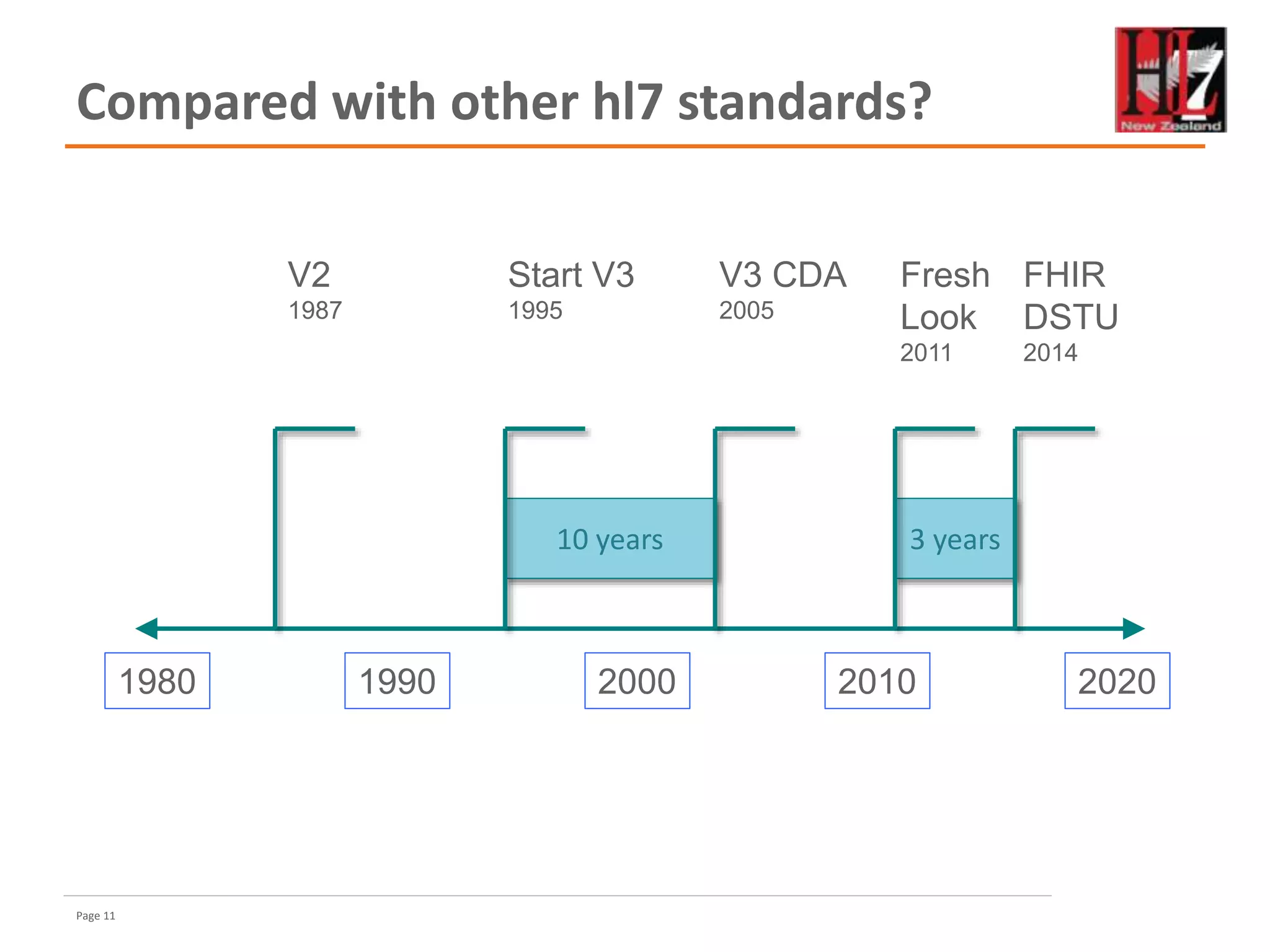 Compared with other hl7 standards?

HL7 New Zealand

V2
1987

Start V3
1995

V3 CDA
2005

Fresh Look
2011

FHIR DSTU
2014

10 years

3 years

1980

1990

2000

2010

2020

Page 11